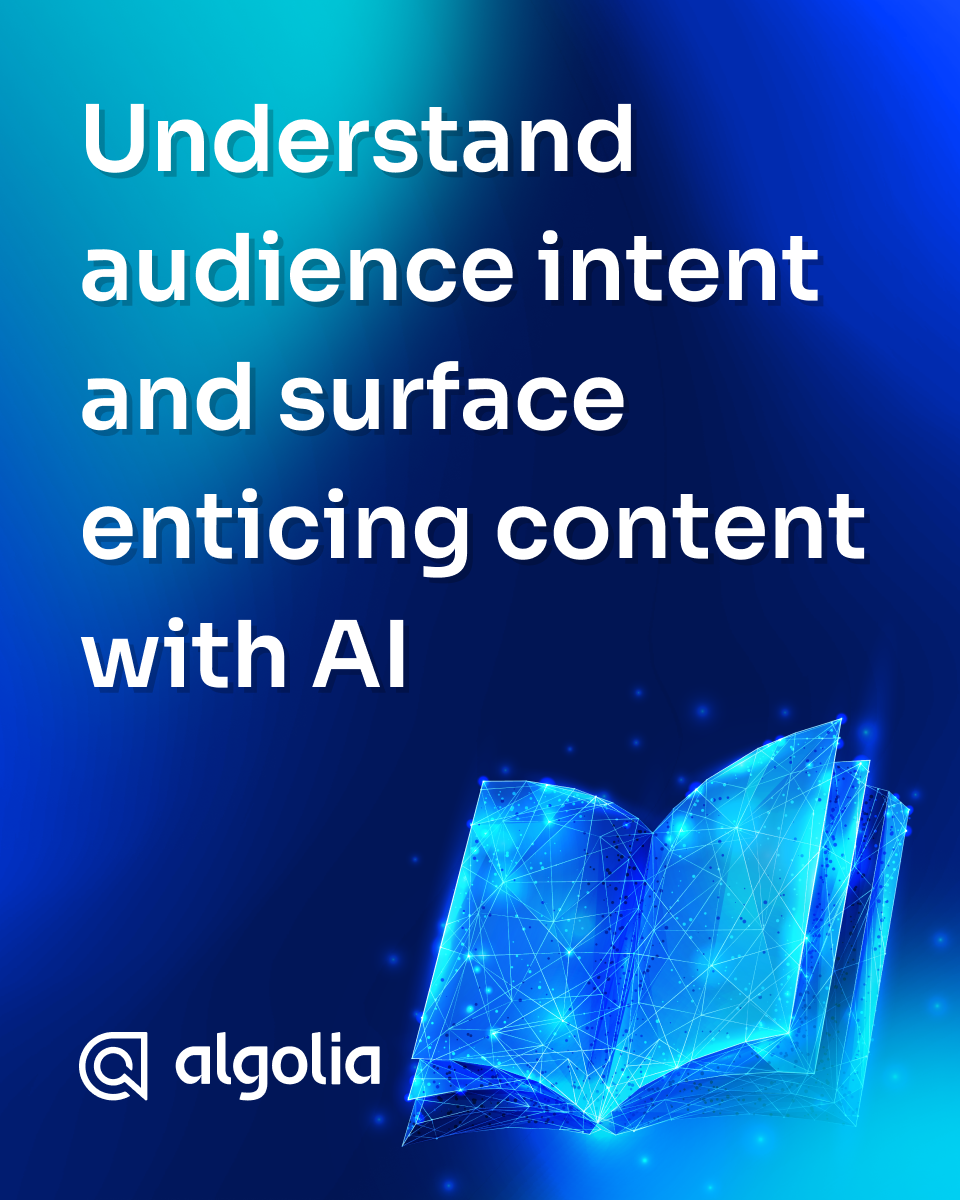 Understand audience intent and surface enticing content with AI

algolia